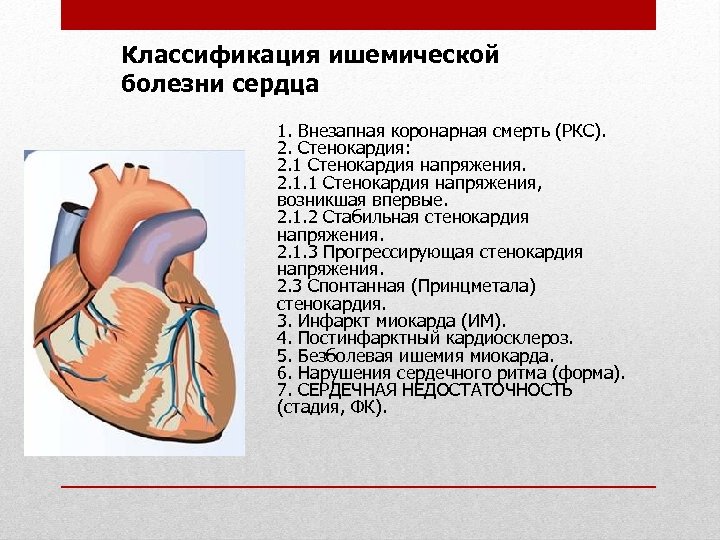 Классификация ишемической болезни сердца

1. Внезапная коронарная смерть (РКС).
2. Стенокардия:
2.1 Стенокардия напряжения.
2.1.1 Стенокардия напряжения, возникшая впервые.
2.1.2 Стабильная стенокардия напряжения.
2.1.3 Прогрессирующая стенокардия напряжения.
2.3 Спонтанная (Принцметала) стенокардия.
3. Инфаркт миокарда (ИМ).
4. Постинфарктный кардиосклероз.
5. Безболевая ишемия миокарда.
6. Нарушения сердечного ритма (форма).
7. СЕРДЕЧНАЯ НЕДОСТАТОЧНОСТЬ (стадия, ФК).